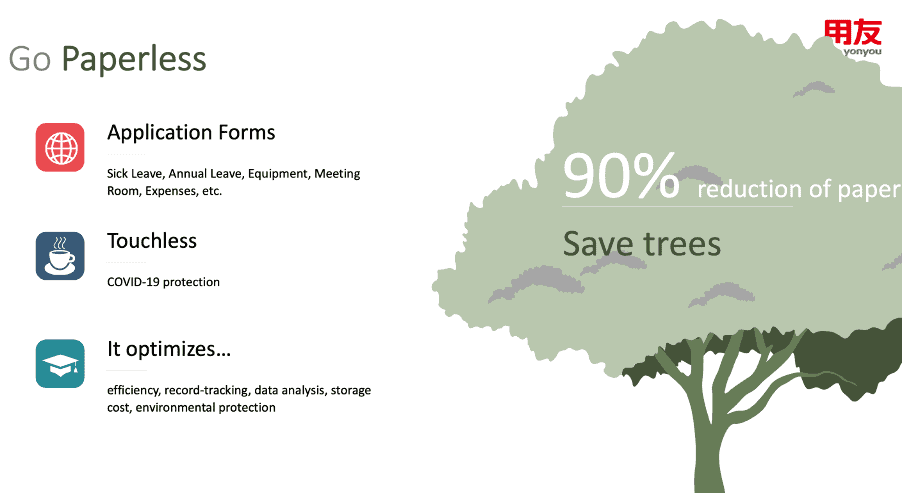 Go Paperless

用友
yonyou

Application Forms

Sick Leave, Annual Leave, Equipment, Meeting Room, Expenses, etc.

Touchless

COVID-19 protection

It optimizes…

efficiency, record-tracking, data analysis, storage cost, environmental protection

90% reduction of paper

Save trees